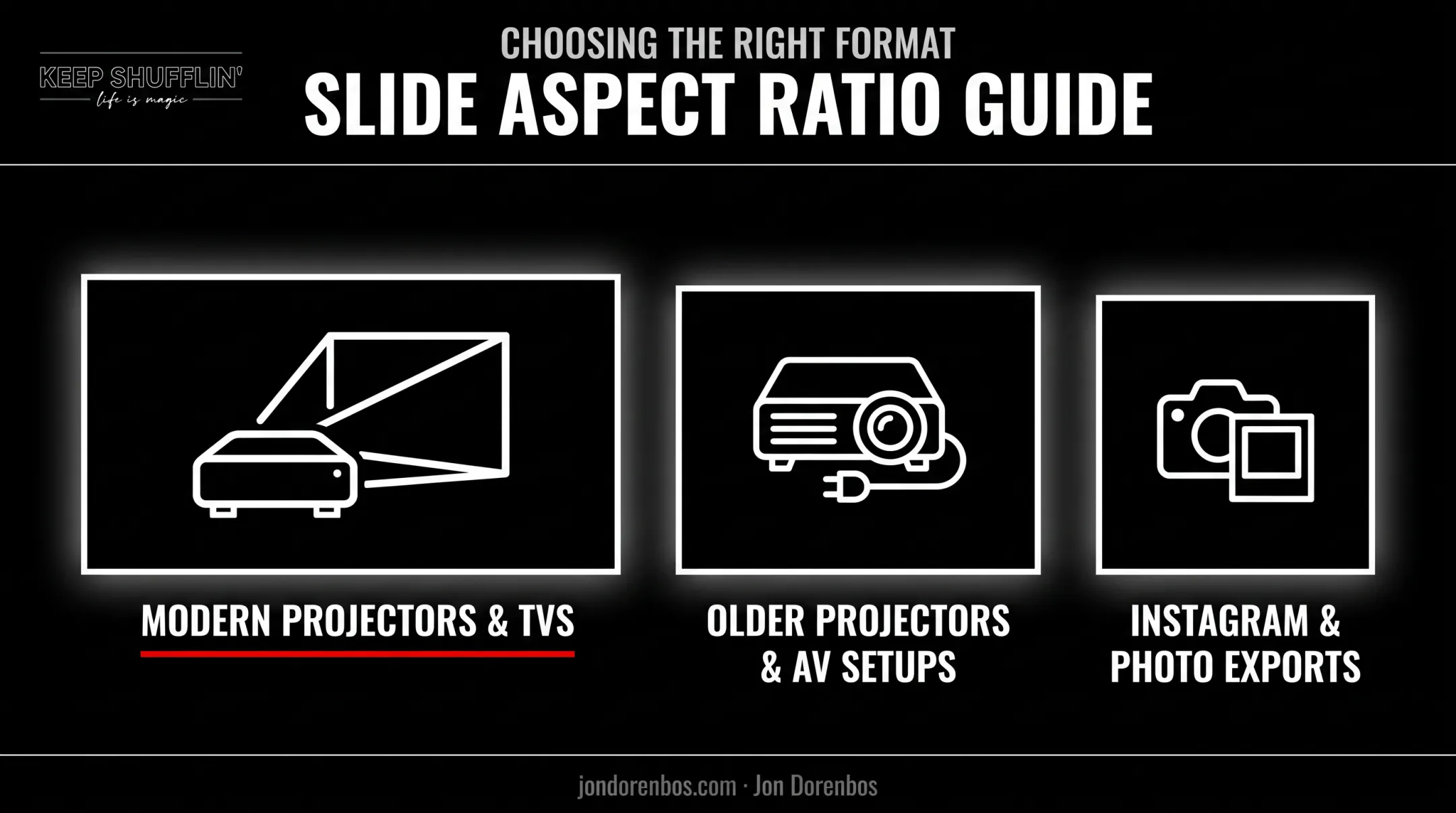 KEEP SHUFFLIN'
life is magic

CHOOSING THE RIGHT FORMAT
SLIDE ASPECT RATIO GUIDE

MODERN PROJECTORS & TVS

OLDER PROJECTORS & AV SETUPS

INSTAGRAM & PHOTO EXPORTS

jondorenbos.com · Jon Dorenbos